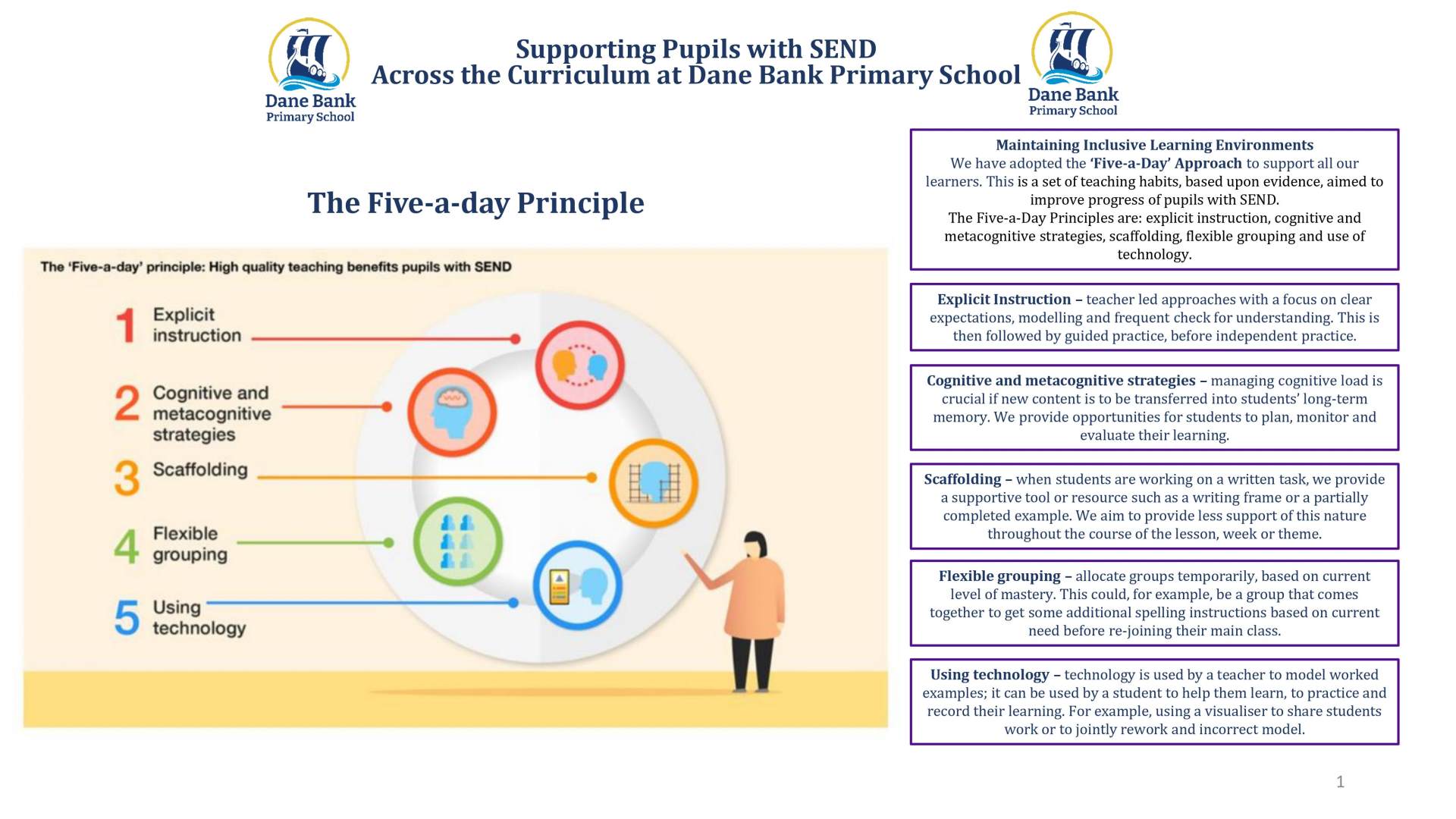 Dane Bank
Primary School

Supporting Pupils with SEND
Across the Curriculum at Dane Bank Primary School

Dane Bank
Primary School

The Five-a-day Principle

The 'Five-a-day' principle: High quality teaching benefits pupils with SEND

1 Explicit instruction

2 Cognitive and metacognitive strategies

3 Scaffolding

4 Flexible grouping

5 Using technology

Maintaining Inclusive Learning Environments
We have adopted the 'Five-a-Day' Approach to support all our learners. This is a set of teaching habits, based upon evidence, aimed to improve progress of pupils with SEND.
The Five-a-Day Principles are: explicit instruction, cognitive and metacognitive strategies, scaffolding, flexible grouping and use of technology.

Explicit Instruction – teacher led approaches with a focus on clear expectations, modelling and frequent check for understanding. This is then followed by guided practice, before independent practice.

Cognitive and metacognitive strategies – managing cognitive load is crucial if new content is to be transferred into students' long-term memory. We provide opportunities for students to plan, monitor and evaluate their learning.

Scaffolding – when students are working on a written task, we provide a supportive tool or resource such as a writing frame or a partially completed example. We aim to provide less support of this nature throughout the course of the lesson, week or theme.

Flexible grouping – allocate groups temporarily, based on current level of mastery. This could, for example, be a group that comes together to get some additional spelling instructions based on current need before re-joining their main class.

Using technology – technology is used by a teacher to model worked examples; it can be used by a student to help them learn, to practice and record their learning. For example, using a visualiser to share students work or to jointly rework and incorrect model.

1